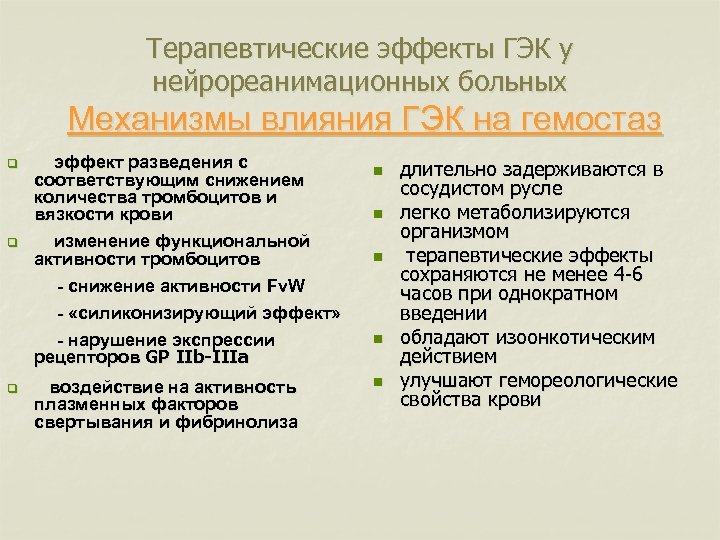 Терапевтические эффекты ГЭК у нейрореанимационных больных

Механизмы влияния ГЭК на гемостаз

эффект разведения с соответствующим снижением количества тромбоцитов и вязкости крови

изменение функциональной активности тромбоцитов

- снижение активности FvW

- «силиконизирующий эффект»

- нарушение экспрессии рецепторов GP IIb-IIIa

воздействие на активность плазменных факторов свертывания и фибринолиза

длительно задерживаются в сосудистом русле

легко метаболизируются организмом

терапевтические эффекты сохраняются не менее 4-6 часов при однократном введении

обладают изоонкотическим действием

улучшают гемореологические свойства крови